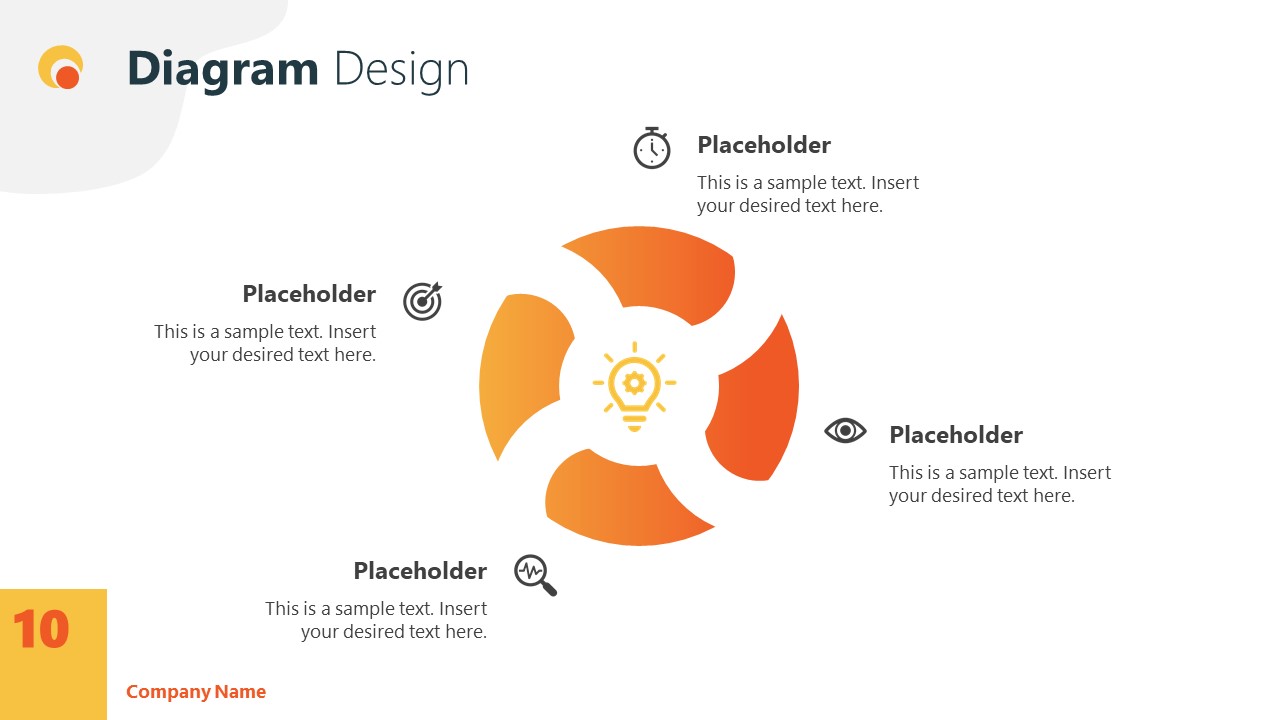 Diagram Design

Placeholder
This is a sample text. Insert your desired text here.

Placeholder
This is a sample text. Insert your desired text here.

Placeholder
This is a sample text. Insert your desired text here.

Placeholder
This is a sample text. Insert your desired text here.

10

Company Name